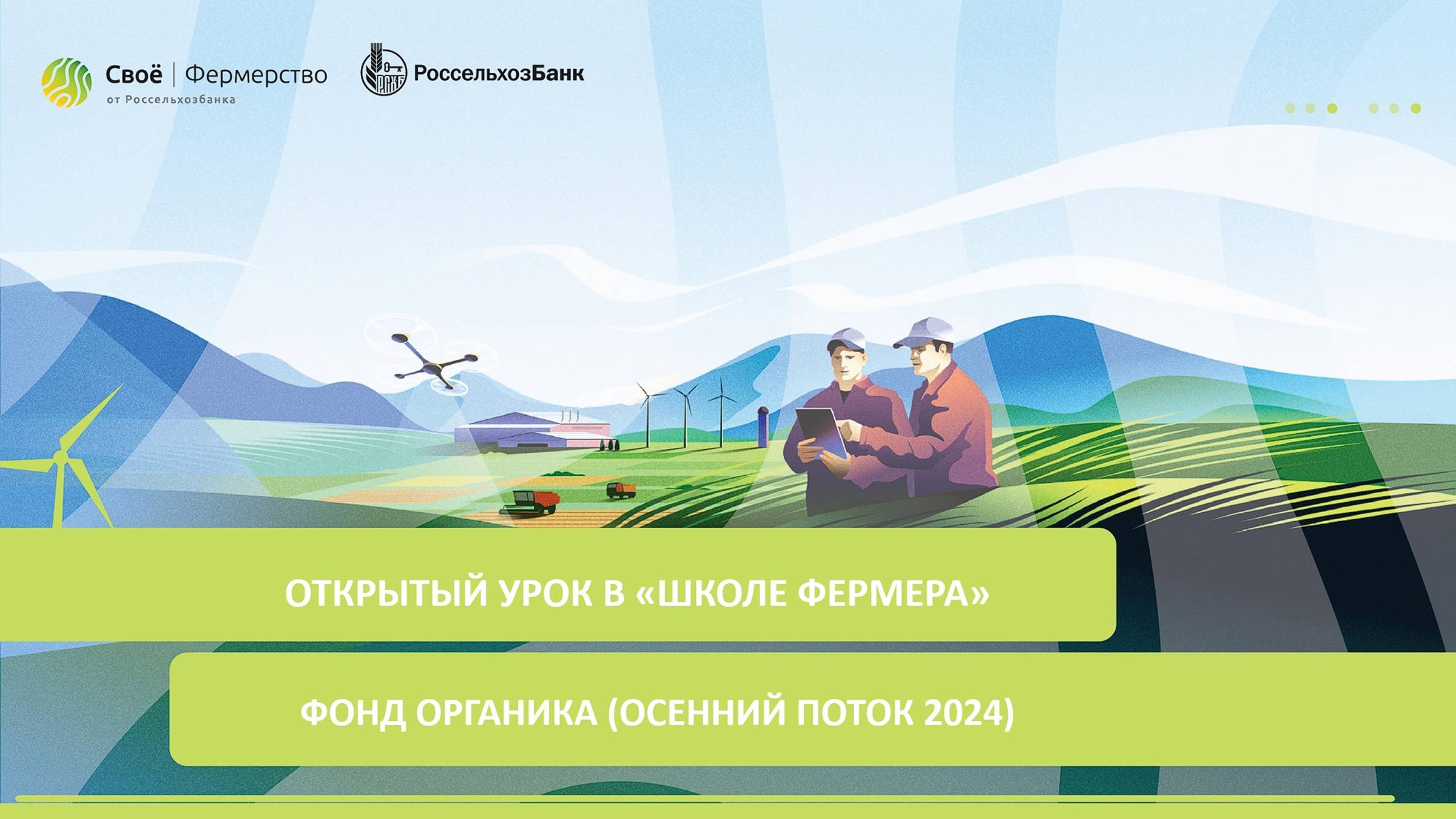 Своё | Фермерство
от Россельхозбанка

РСХБ РоссельхозБанк

ОТКРЫТЫЙ УРОК В «ШКОЛЕ ФЕРМЕРА»

ФОНД ОРГАНИКА (ОСЕННИЙ ПОТОК 2024)